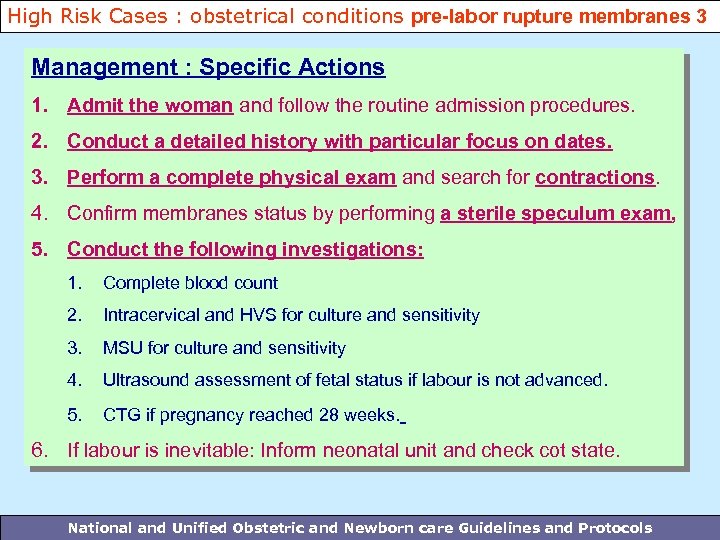 High Risk Cases : obstetrical conditions pre-labor rupture membranes 3

Management : Specific Actions

1. Admit the woman and follow the routine admission procedures.

2. Conduct a detailed history with particular focus on dates.

3. Perform a complete physical exam and search for contractions.

4. Confirm membranes status by performing a sterile speculum exam,

5. Conduct the following investigations:

1. Complete blood count

2. Intracervical and HVS for culture and sensitivity

3. MSU for culture and sensitivity

4. Ultrasound assessment of fetal status if labour is not advanced.

5. CTG if pregnancy reached 28 weeks.

6. If labour is inevitable: Inform neonatal unit and check cot state.

National and Unified Obstetric and Newborn care Guidelines and Protocols